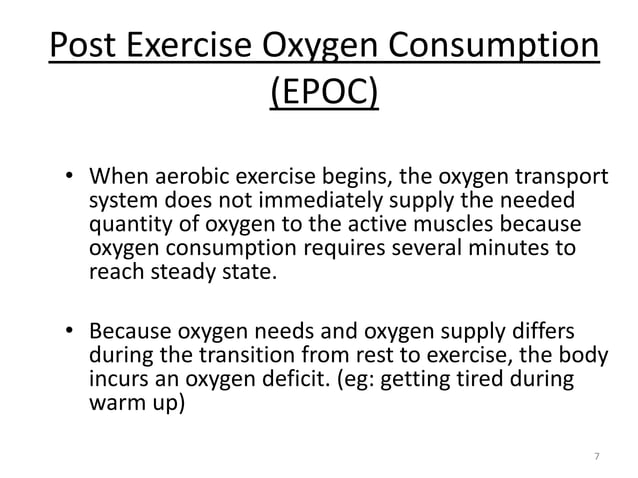 Post Exercise Oxygen Consumption (EPOC)

• When aerobic exercise begins, the oxygen transport system does not immediately supply the needed quantity of oxygen to the active muscles because oxygen consumption requires several minutes to reach steady state.

• Because oxygen needs and oxygen supply differs during the transition from rest to exercise, the body incurs an oxygen deficit. (eg: getting tired during warm up)

7